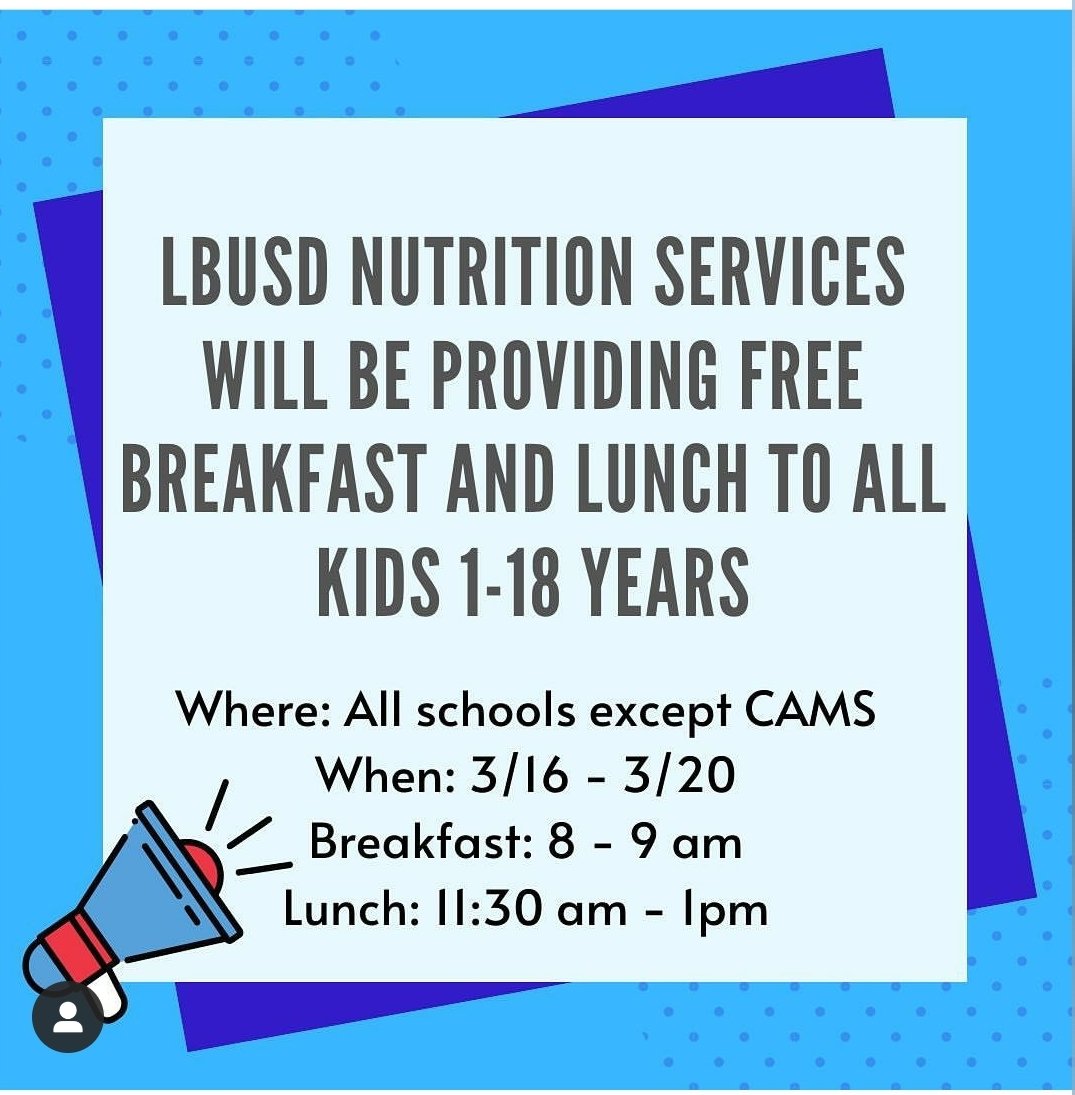 LBUSD NUTRITION SERVICES WILL BE PROVIDING FREE BREAKFAST AND LUNCH TO ALL KIDS 1-18 YEARS

Where: All schools except CAMS
When: 3/16 - 3/20
Breakfast: 8 - 9 am
Lunch: 11:30 am - 1pm